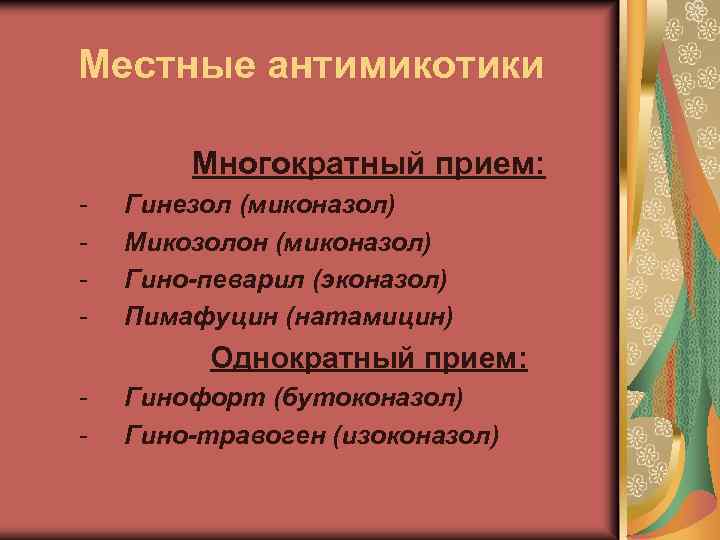 Местные антимикотики

Многократный прием:

- Гинезол (миконазол)
- Микозолон (миконазол)
- Гино-певарил (эконазол)
- Пимафуцин (натамицин)

Однократный прием:

- Гинофорт (бутоконазол)
- Гино-травоген (изоконазол)